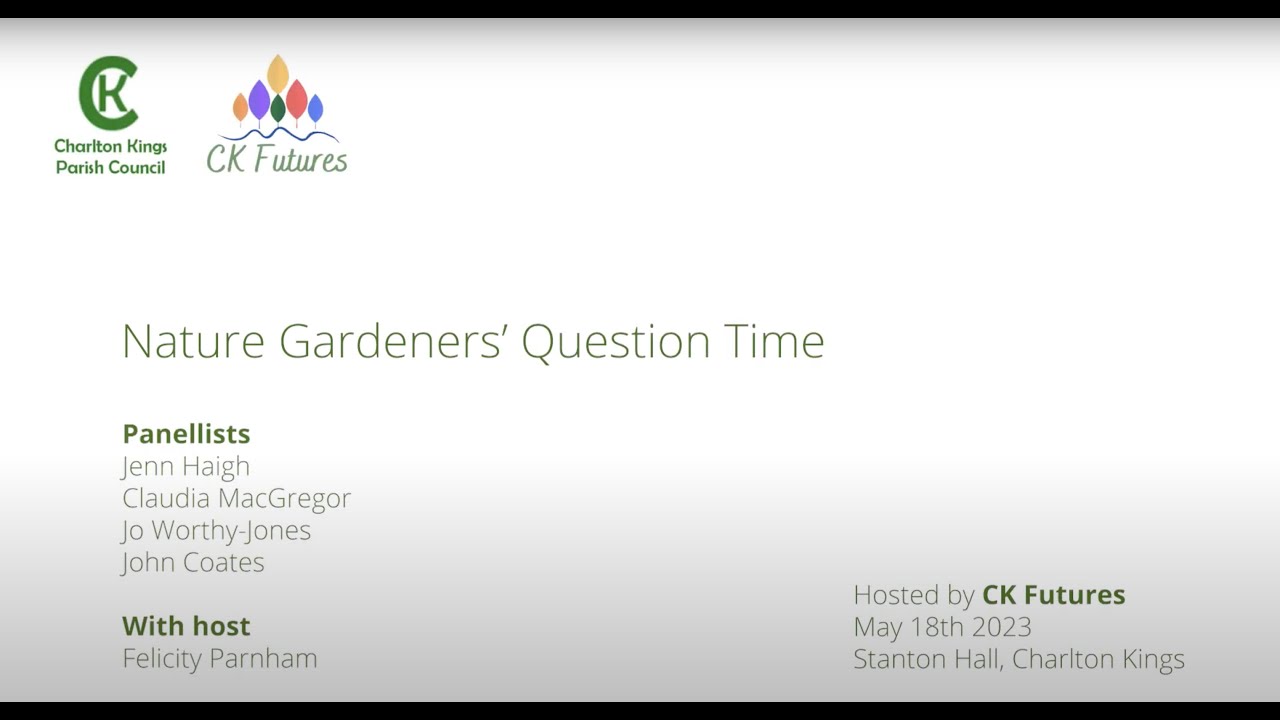 CK
Charlton Kings
Parish Council

CK Futures

Nature Gardeners' Question Time

Panellists
Jenn Haigh
Claudia MacGregor
Jo Worthy-Jones
John Coates

With host
Felicity Parnham

Hosted by CK Futures
May 18th 2023
Stanton Hall, Charlton Kings